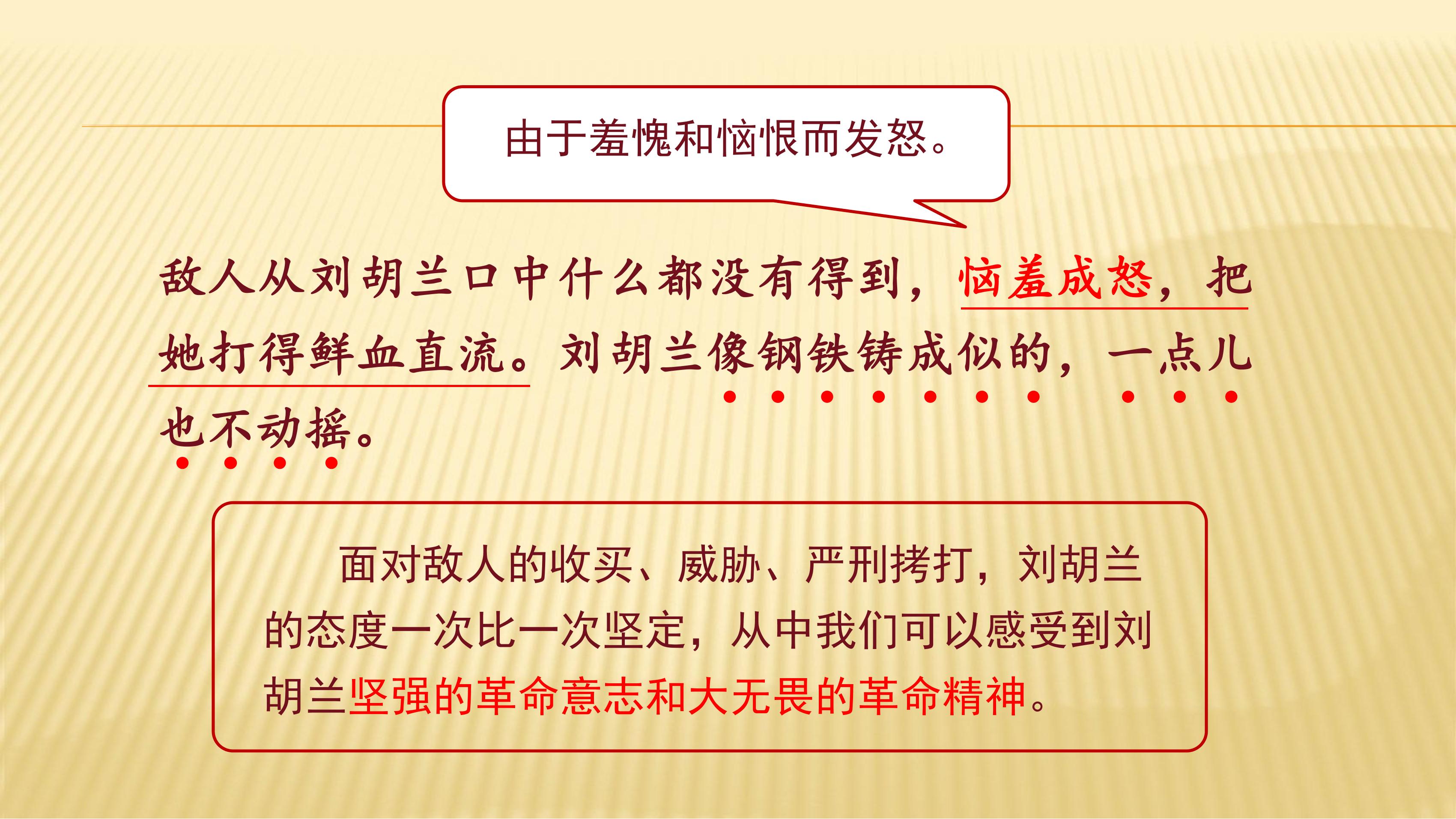 由于羞愧和恼恨而发怒。

敌人从刘胡兰口中什么都没有得到，恼羞成怒，把她打得鲜血直流。刘胡兰像钢铁铸成似的，一点儿也不动摇。

面对敌人的收买、威胁、严刑拷打，刘胡兰的态度一次比一次坚定，从中我们可以感受到刘胡兰坚强的革命意志和大无畏的革命精神。